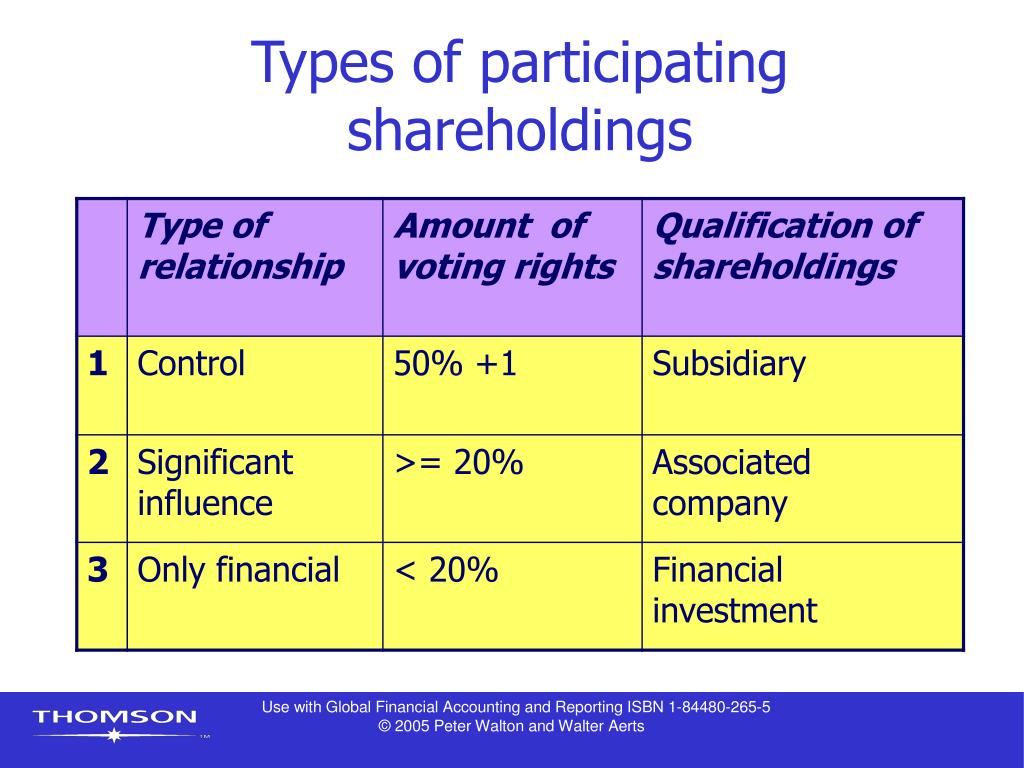 Types of participating shareholdings

| | Type of relationship | Amount of voting rights | Qualification of shareholdings |
|---|---|---|---|
| 1 | Control | 50% +1 | Subsidiary |
| 2 | Significant influence | >= 20% | Associated company |
| 3 | Only financial | < 20% | Financial investment |

THOMSON ™

Use with Global Financial Accounting and Reporting ISBN 1-84480-265-5
© 2005 Peter Walton and Walter Aerts